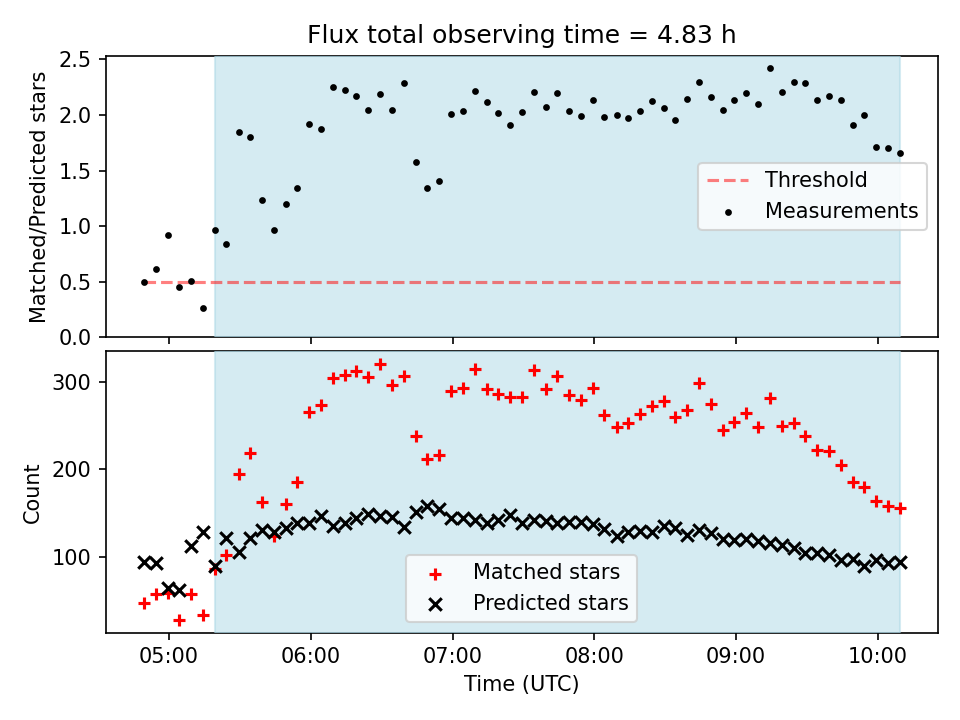 Flux total observing time = 4.83 h

Matched/Predicted stars

2.5
2.0
1.5
1.0
0.5
0.0

Threshold
Measurements

Count

300
200
100

Matched stars
Predicted stars

05:00
06:00
07:00
08:00
09:00
10:00

Time (UTC)